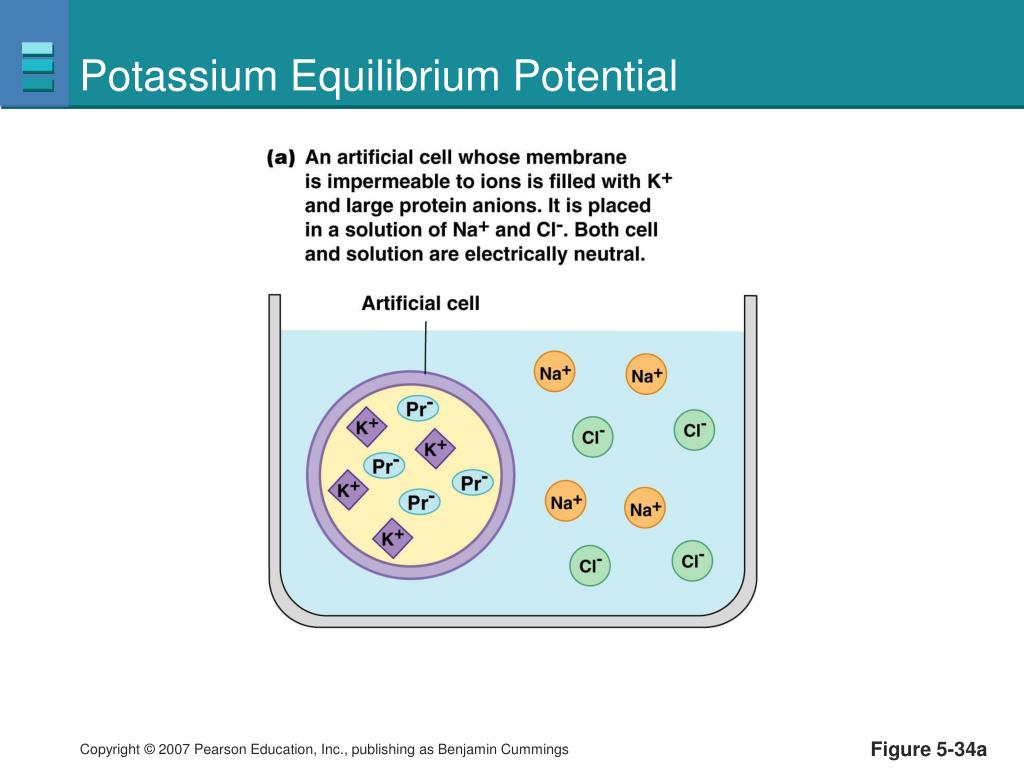 Potassium Equilibrium Potential

(a) An artificial cell whose membrane is impermeable to ions is filled with $K^+$ and large protein anions. It is placed in a solution of $Na^+$ and $Cl^-$. Both cell and solution are electrically neutral.

Artificial cell

$Pr^-$
$K^+$
$K^+$
$Pr^-$
$Pr^-$
$K^+$
$Pr^-$
$K^+$

$Na^+$
$Na^+$
$Cl^-$
$Cl^-$
$Na^+$
$Na^+$
$Cl^-$
$Cl^-$

Copyright © 2007 Pearson Education, Inc., publishing as Benjamin Cummings

Figure 5-34a